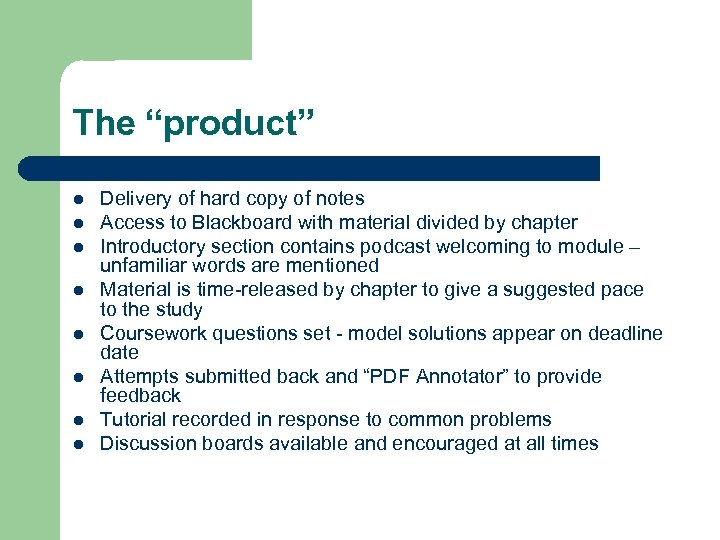 The “product”

- Delivery of hard copy of notes
- Access to Blackboard with material divided by chapter
- Introductory section contains podcast welcoming to module – unfamiliar words are mentioned
- Material is time-released by chapter to give a suggested pace to the study
- Coursework questions set - model solutions appear on deadline date
- Attempts submitted back and “PDF Annotator” to provide feedback
- Tutorial recorded in response to common problems
- Discussion boards available and encouraged at all times